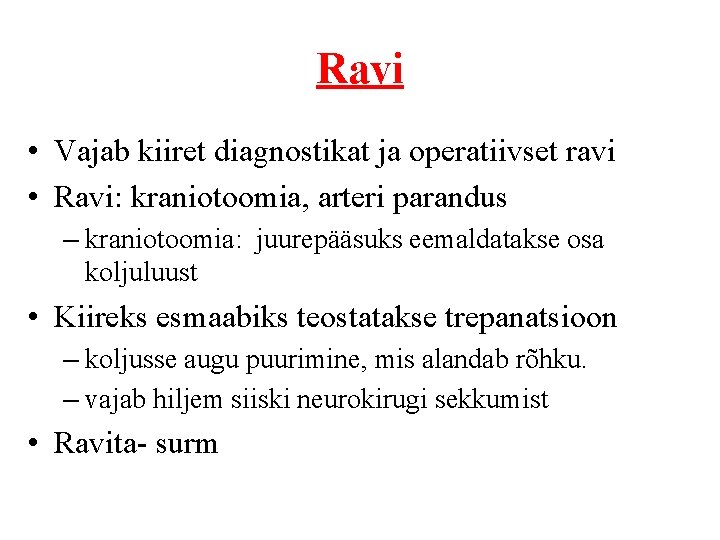 Ravi

• Vajab kiiret diagnostikat ja operatiivset ravi
• Ravi: kraniotoomia, arteri parandus
– kraniotoomia: juurepääsuks eemaldatakse osa koljuluust
• Kiireks esmaabiks teostatakse trepanatsioon
– koljusse augu puurimine, mis alandab rõhku.
– vajab hiljem siiski neurokirugi sekkumist
• Ravita- surm